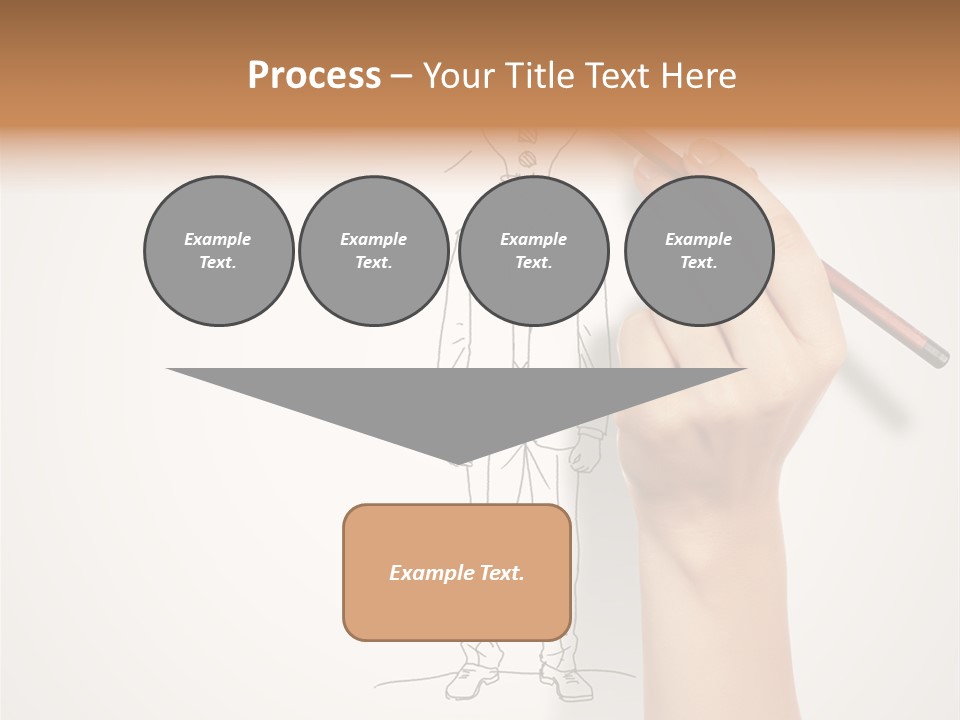 Process – Your Title Text Here

Example Text.

Example Text.

Example Text.

Example Text.

Example Text.